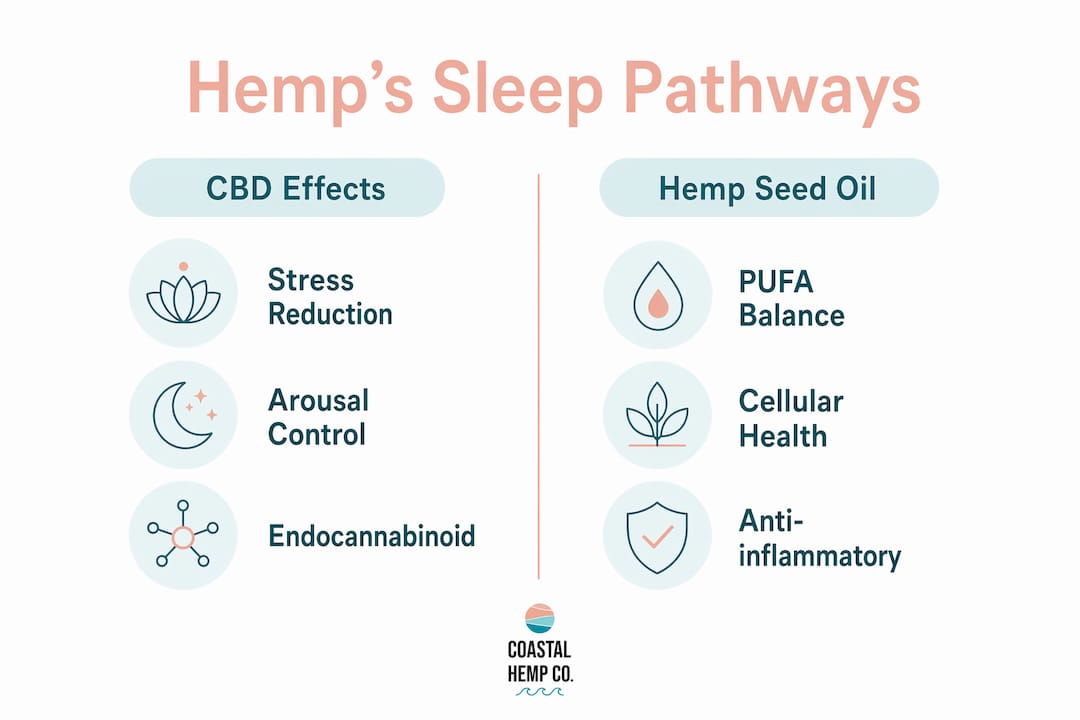 Hemp's Sleep Pathways

CBD Effects

Stress Reduction

Arousal Control

Endocannabinoid

Hemp Seed Oil

PUFA Balance

Cellular Health

Anti-inflammatory

COASTAL HEMP CO.